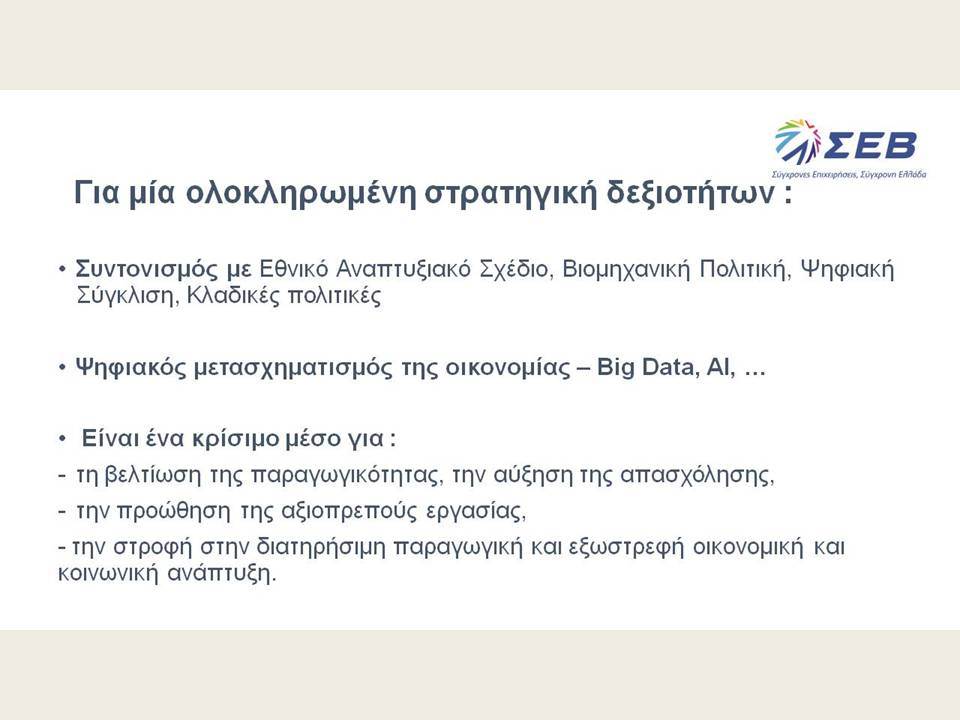 ΣΕΒ
Σύγχρονες Επιχειρήσεις, Σύγχρονη Ελλάδα

Για μία ολοκληρωμένη στρατηγική δεξιοτήτων :

• Συντονισμός με Εθνικό Αναπτυξιακό Σχέδιο, Βιομηχανική Πολιτική, Ψηφιακή Σύγκλιση, Κλαδικές πολιτικές

• Ψηφιακός μετασχηματισμός της οικονομίας – Big Data, AI, …

• Είναι ένα κρίσιμο μέσο για :
- τη βελτίωση της παραγωγικότητας, την αύξηση της απασχόλησης,
- την προώθηση της αξιοπρεπούς εργασίας,
- την στροφή στην διατηρήσιμη παραγωγική και εξωστρεφή οικονομική και κοινωνική ανάπτυξη.